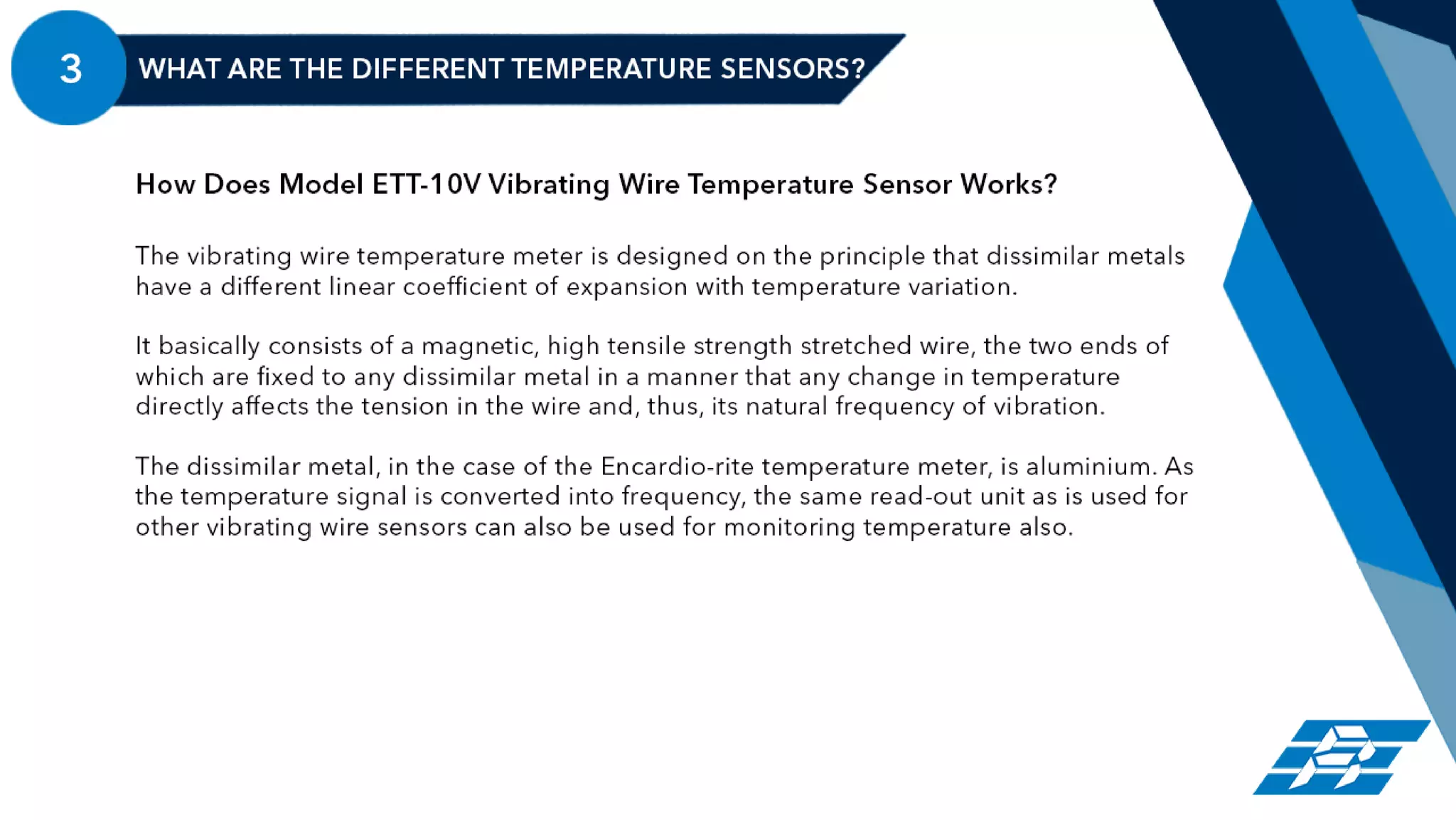 3

WHAT ARE THE DIFFERENT TEMPERATURE SENSORS?

How Does Model ETT-10V Vibrating Wire Temperature Sensor Works?

The vibrating wire temperature meter is designed on the principle that dissimilar metals have a different linear coefficient of expansion with temperature variation.

It basically consists of a magnetic, high tensile strength stretched wire, the two ends of which are fixed to any dissimilar metal in a manner that any change in temperature directly affects the tension in the wire and, thus, its natural frequency of vibration.

The dissimilar metal, in the case of the Encardio-rite temperature meter, is aluminium. As the temperature signal is converted into frequency, the same read-out unit as is used for other vibrating wire sensors can also be used for monitoring temperature also.